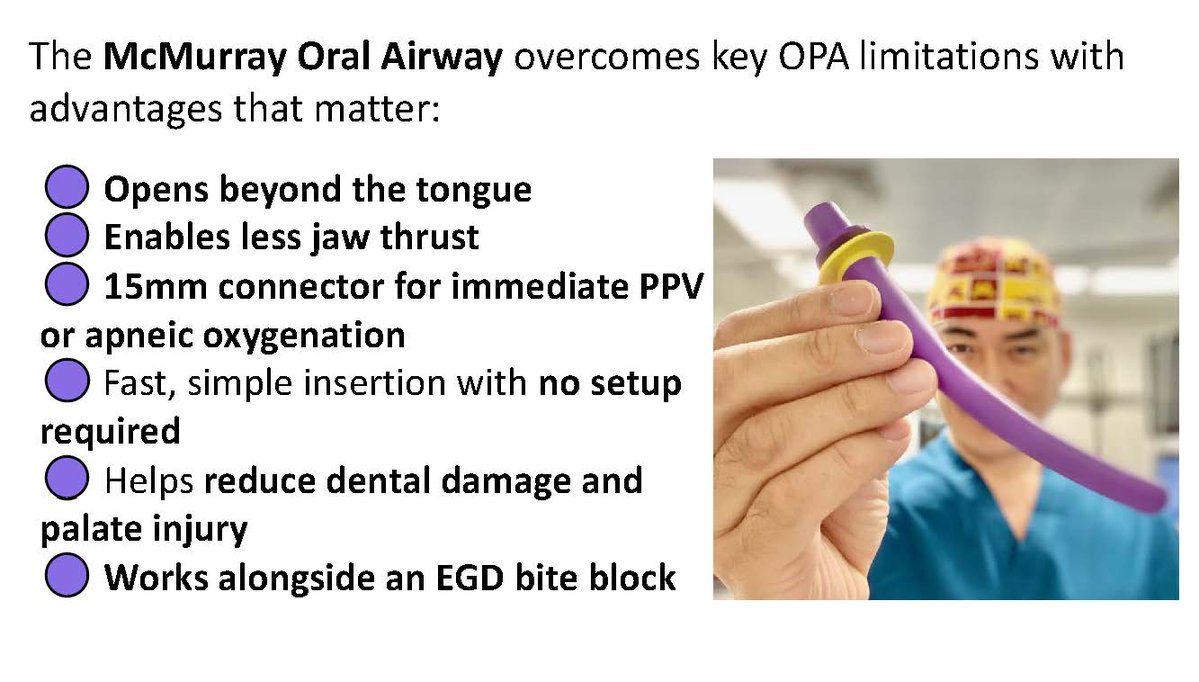 The McMurray Oral Airway overcomes key OPA limitations with advantages that matter:

Opens beyond the tongue
Enables less jaw thrust
15mm connector for immediate PPV or apneic oxygenation
Fast, simple insertion with no setup required
Helps reduce dental damage and palate injury
Works alongside an EGD bite block